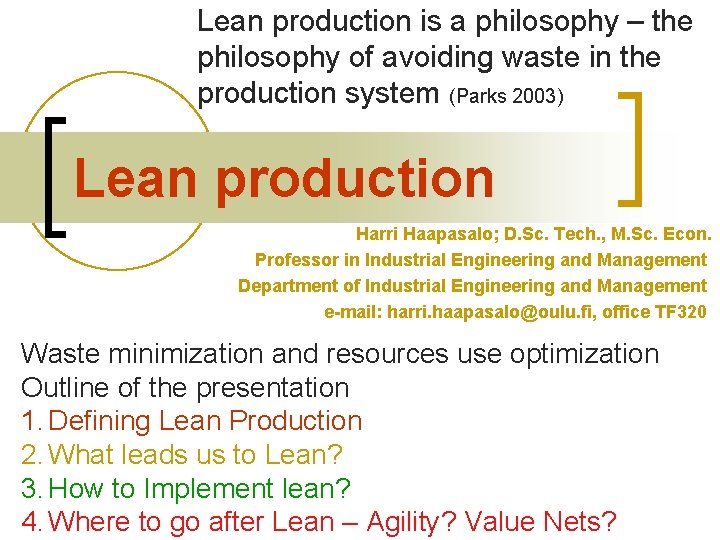 Lean production is a philosophy – the philosophy of avoiding waste in the production system (Parks 2003)

Lean production

Harri Haapasalo; D.Sc. Tech., M.Sc. Econ.
Professor in Industrial Engineering and Management
Department of Industrial Engineering and Management
e-mail: harri.haapasalo@oulu.fi, office TF320

Waste minimization and resources use optimization
Outline of the presentation
1. Defining Lean Production
2. What leads us to Lean?
3. How to Implement lean?
4. Where to go after Lean – Agility? Value Nets?